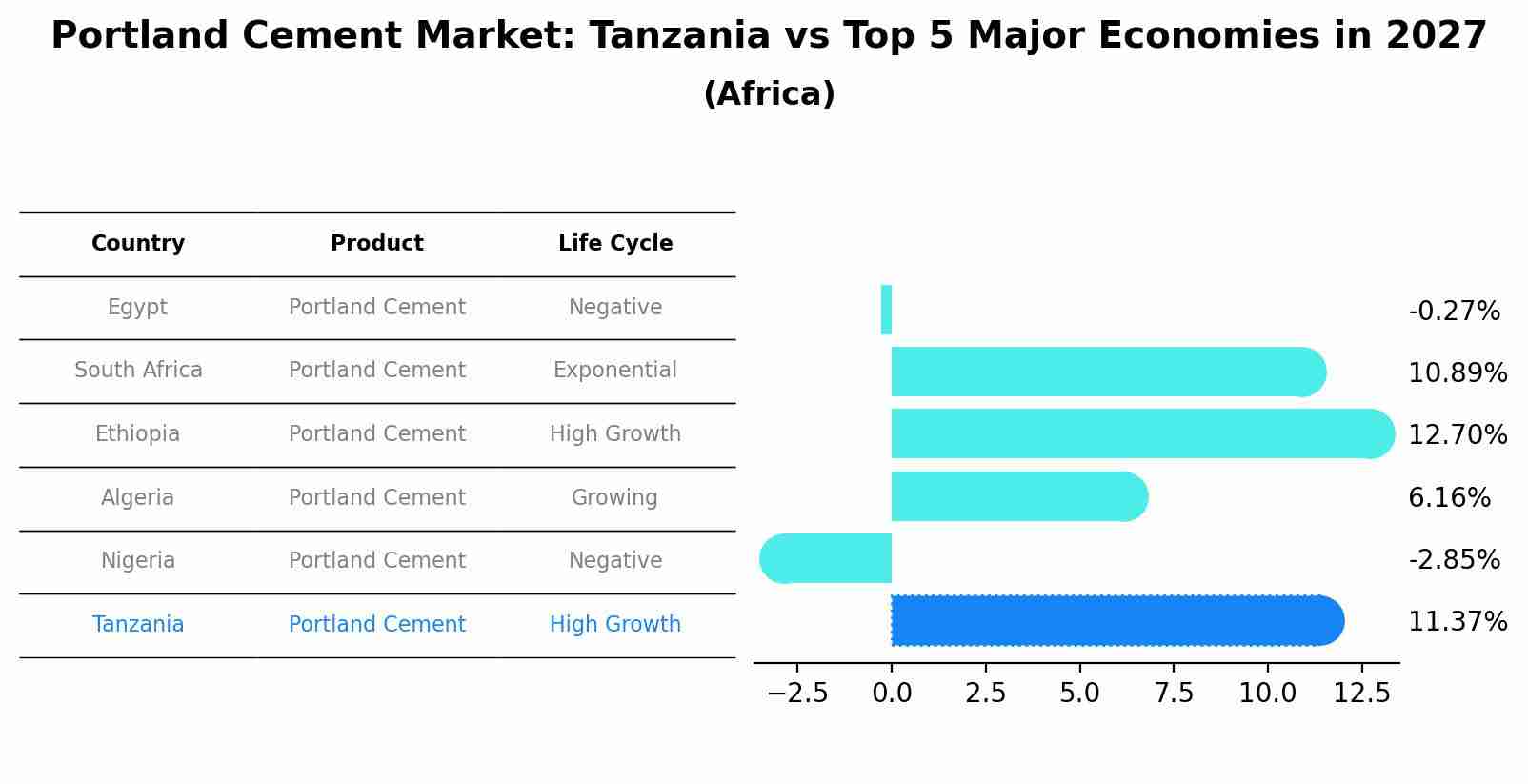 Portland Cement Market: Tanzania vs Top 5 Major Economies in 2027
(Africa)

| Country | Product | Life Cycle |
|---|---|---|
| Egypt | Portland Cement | Negative |
| South Africa | Portland Cement | Exponential |
| Ethiopia | Portland Cement | High Growth |
| Algeria | Portland Cement | Growing |
| Nigeria | Portland Cement | Negative |
| Tanzania | Portland Cement | High Growth |

-0.27%
10.89%
12.70%
6.16%
-2.85%
11.37%

−2.5 0.0 2.5 5.0 7.5 10.0 12.5